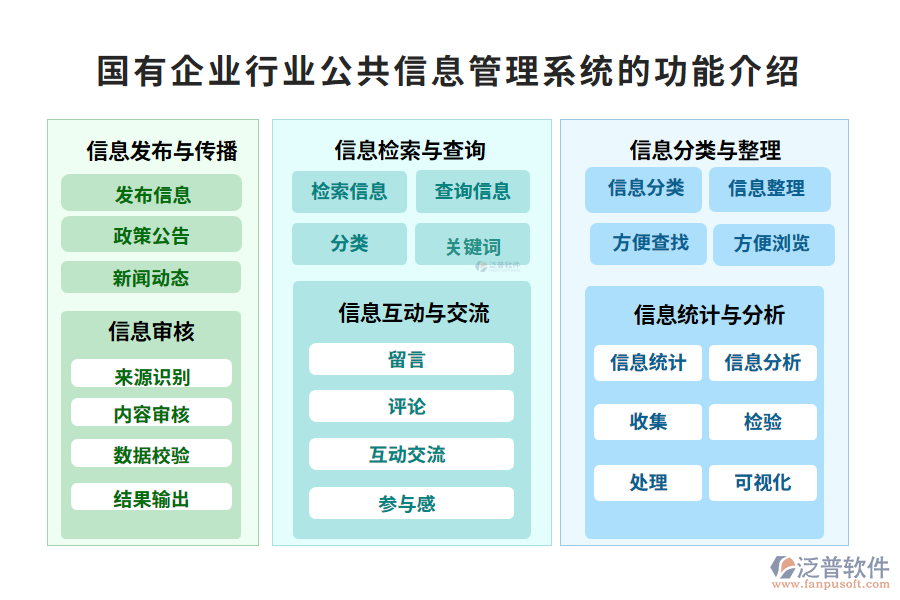 国有企业行业公共信息管理系统的功能介绍

信息发布与传播

发布信息

政策公告

新闻动态

信息审核

来源识别

内容审核

数据校验

结果输出

信息检索与查询

检索信息

查询信息

分类

关键词

泛普软件

信息互动与交流

留言

评论

互动交流

参与感

信息分类与整理

信息分类

信息整理

方便查找

方便浏览

信息统计与分析

信息统计

信息分析

收集

检验

处理

可视化

泛普软件
www.fanpusoft.com